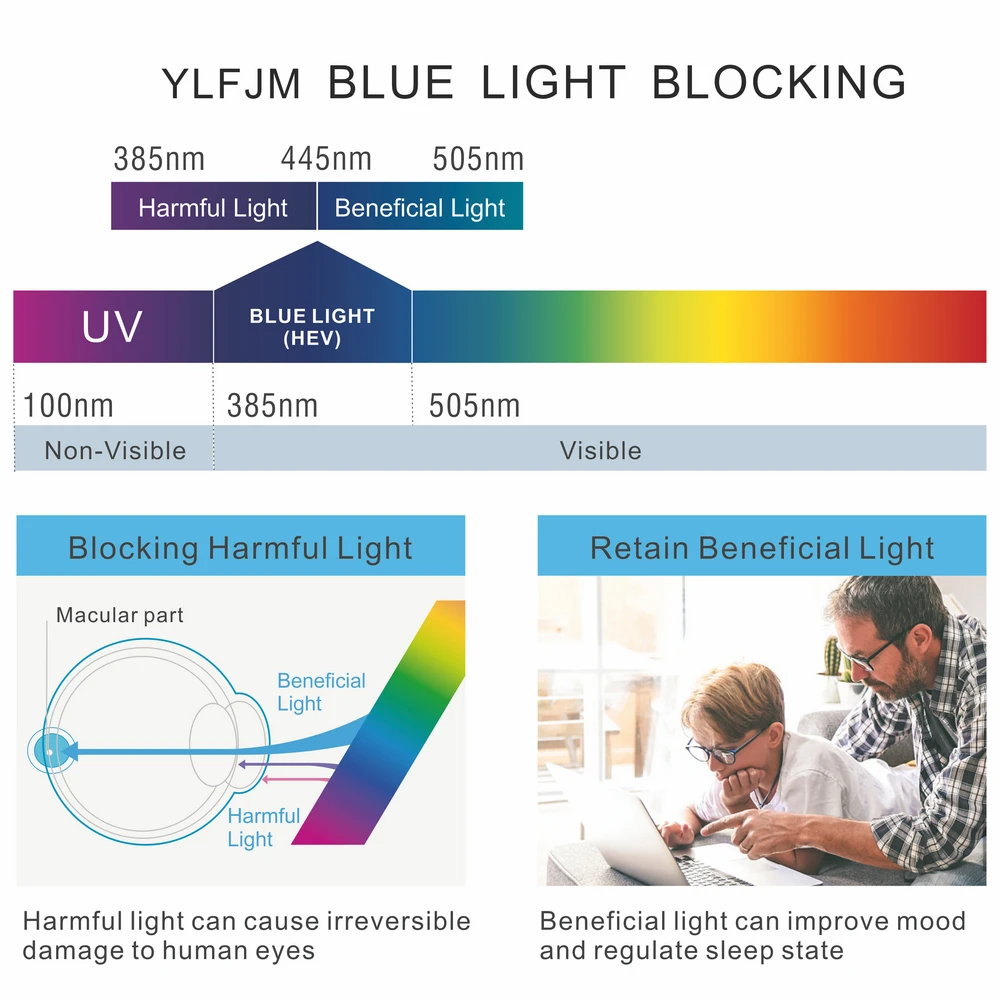 YLFJM BLUE LIGHT BLOCKING

385nm 445nm 505nm

Harmful Light Beneficial Light

UV

BLUE LIGHT (HEV)

100nm 385nm 505nm

Non-Visible Visible

Blocking Harmful Light

Macular part

Beneficial Light

Harmful Light

Harmful light can cause irreversible damage to human eyes

Retain Beneficial Light

Beneficial light can improve mood and regulate sleep state